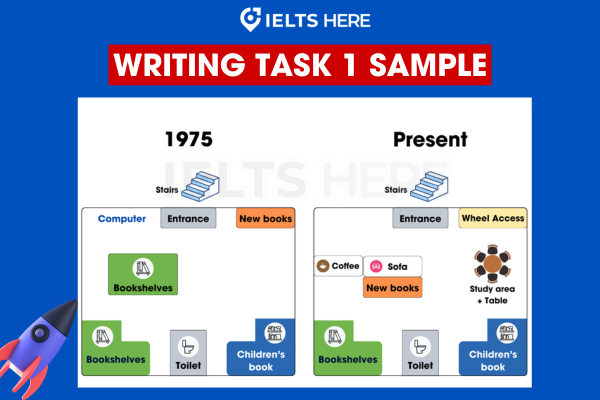 IELTS HERE

WRITING TASK 1 SAMPLE

1975

IELTS HERE

Stairs

Computer

Entrance

New books

Bookshelves

Bookshelves

Toilet

Children's book

Present

Stairs

Entrance

Wheel Access

Coffee

Sofa

New books

Study area + Table

Bookshelves

Toilet

Children's book